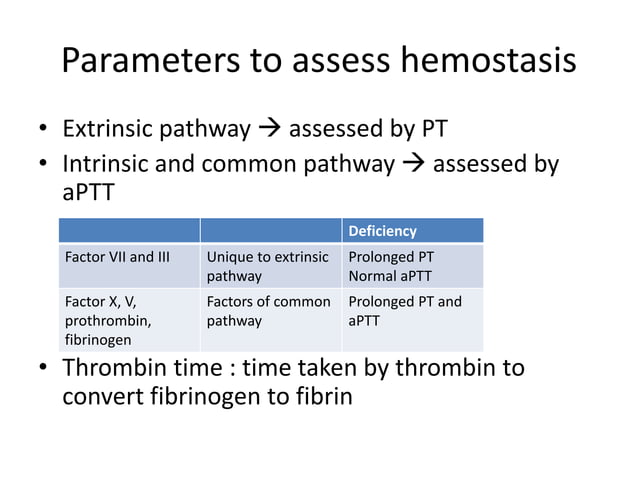 Parameters to assess hemostasis

• Extrinsic pathway → assessed by PT
• Intrinsic and common pathway → assessed by aPTT

| | | Deficiency |
|---|---|---|
| Factor VII and III | Unique to extrinsic pathway | Prolonged PT Normal aPTT |
| Factor X, V, prothrombin, fibrinogen | Factors of common pathway | Prolonged PT and aPTT |

• Thrombin time : time taken by thrombin to convert fibrinogen to fibrin